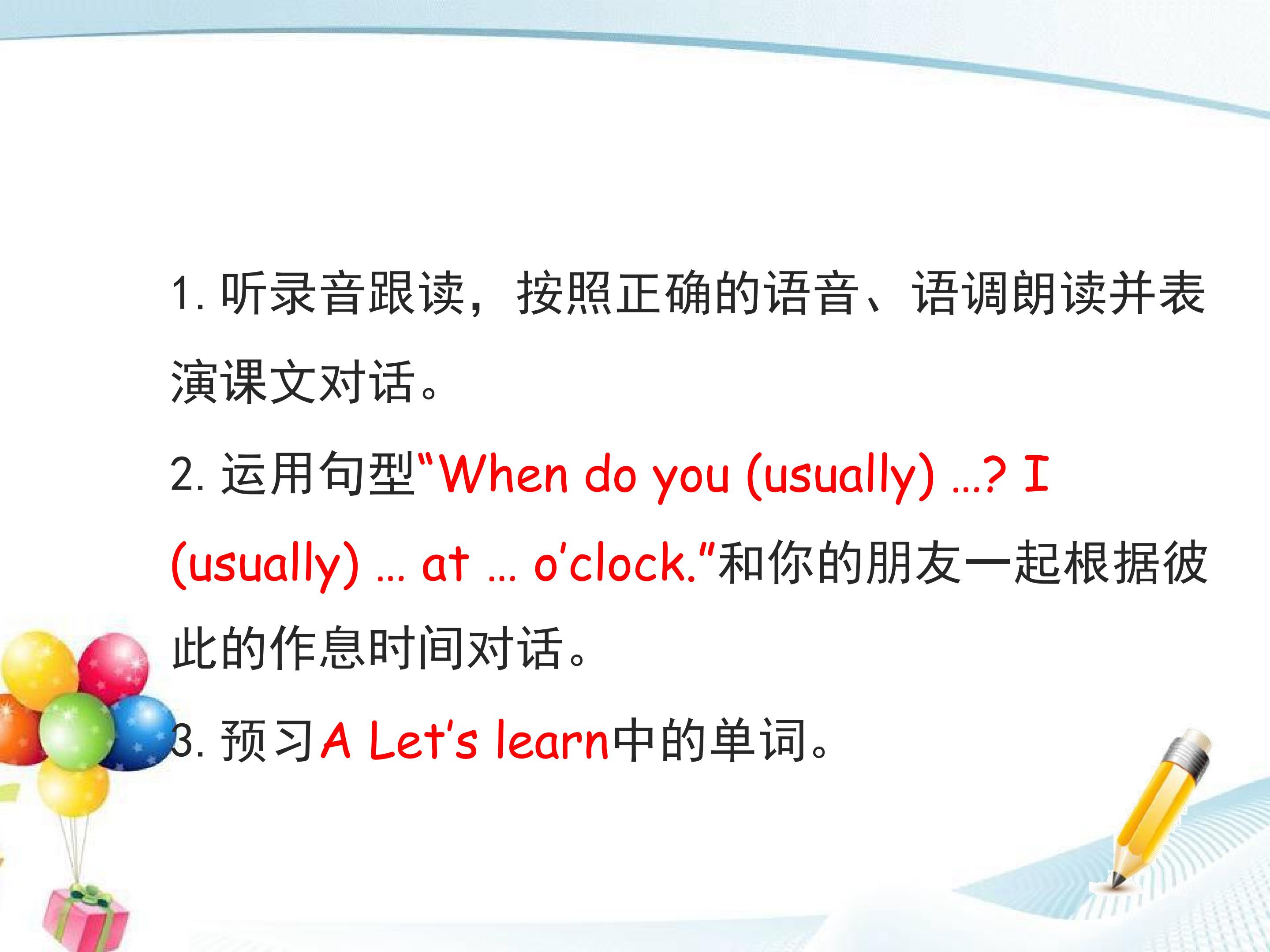 1.听录音跟读，按照正确的语音、语调朗读并表演课文对话。

2.运用句型“When do you (usually) ...? I (usually) ... at ... o'clock.”和你的朋友一起根据彼此的作息时间对话。

3.预习A Let's learn中的单词。